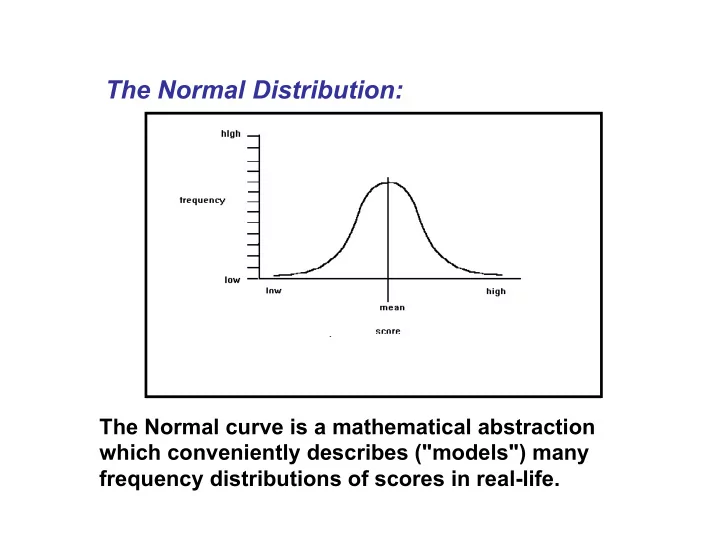 The Normal Distribution:

high

frequency

low

low

high

mean

score

The Normal curve is a mathematical abstraction which conveniently describes ("models") many frequency distributions of scores in real-life.